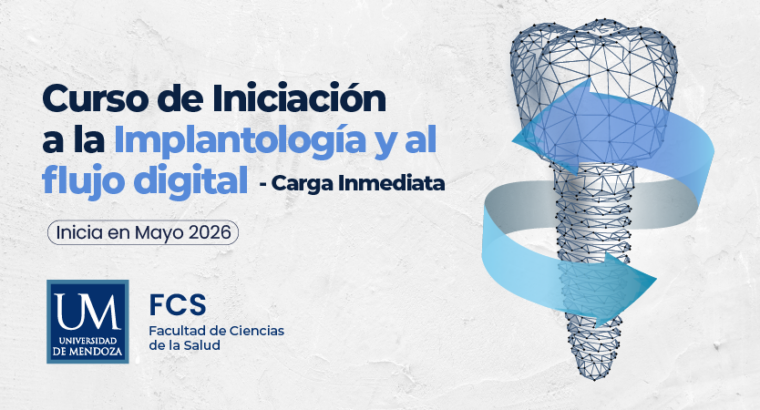 Curso de Iniciación a la Implantología y al flujo digital - Carga Inmediata

Inicia en Mayo 2026

UM
UNIVERSIDAD DE MENDOZA

FCS
Facultad de Ciencias de la Salud